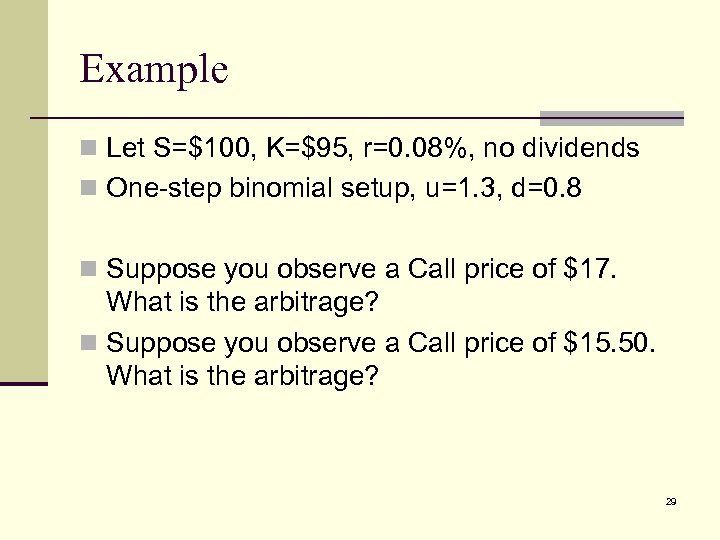 Example

Let S=\$100, K=\$95, r=0.08%, no dividends

One-step binomial setup, u=1.3, d=0.8

Suppose you observe a Call price of \$17. What is the arbitrage?

Suppose you observe a Call price of \$15.50. What is the arbitrage?

29